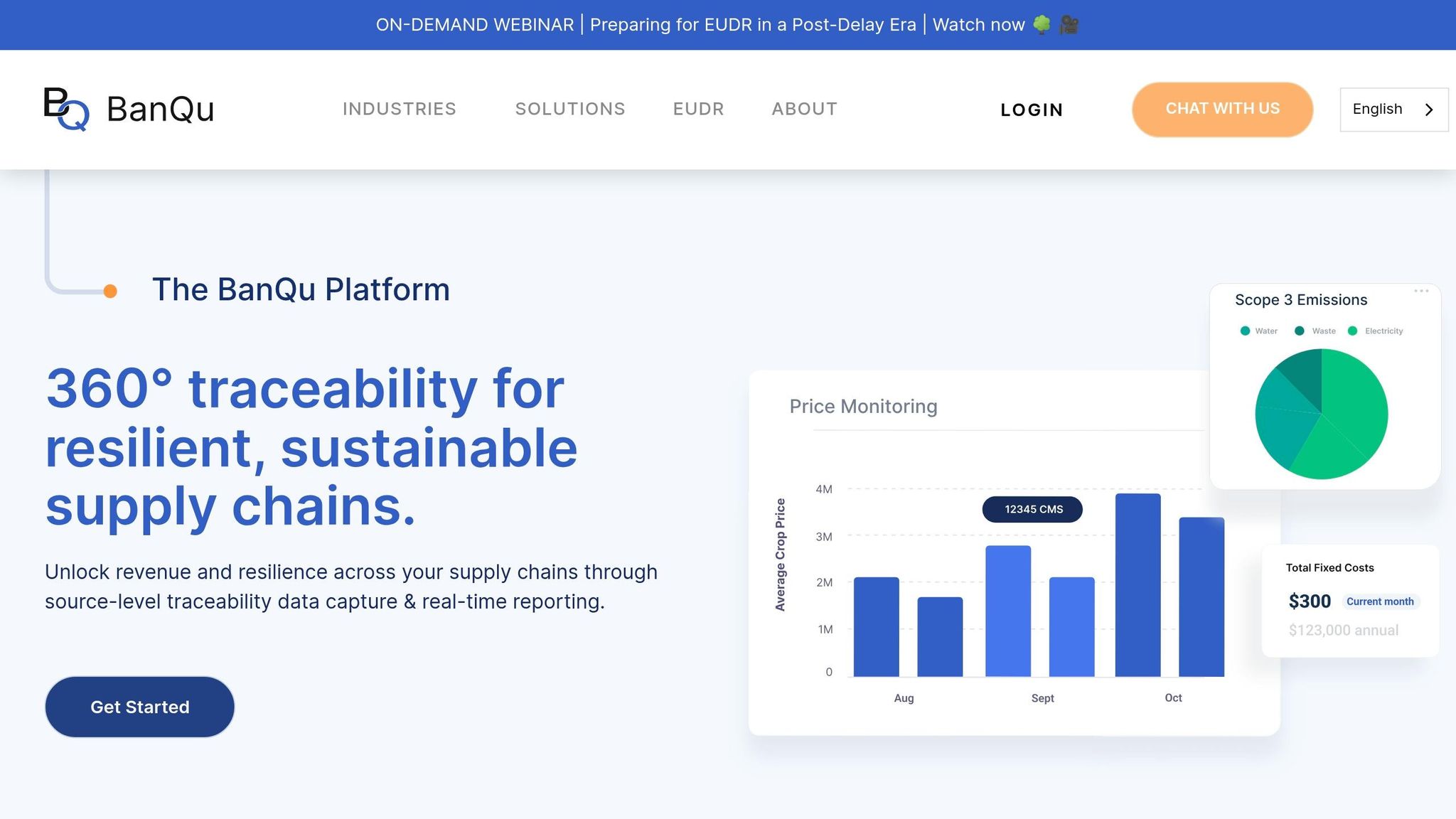 ON-DEMAND WEBINAR | Preparing for EUDR in a Post-Delay Era | Watch now 🌳 🎥

BQ BanQu

INDUSTRIES SOLUTIONS EUDR ABOUT

LOGIN

CHAT WITH US

English

The BanQu Platform

360° traceability for resilient, sustainable supply chains.

Unlock revenue and resilience across your supply chains through source-level traceability data capture & real-time reporting.

Get Started

Price Monitoring

Average Crop Price

4M
3M
2M
1M
0

12345 CMS

Aug Sept Oct

Scope 3 Emissions

Water Waste Electricity

Total Fixed Costs

$300 Current month

$123,000 annual